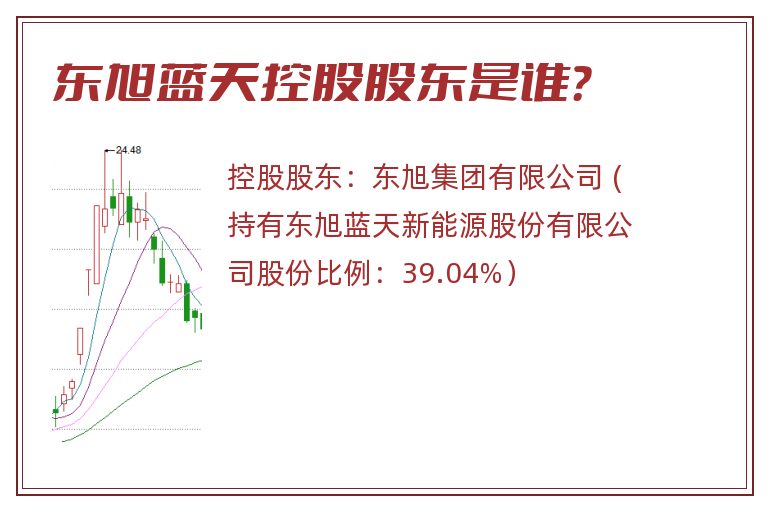 东旭蓝天控股股东是谁?

24.48

控股股东：东旭集团有限公司（持有东旭蓝天新能源股份有限公司股份比例：39.04%）